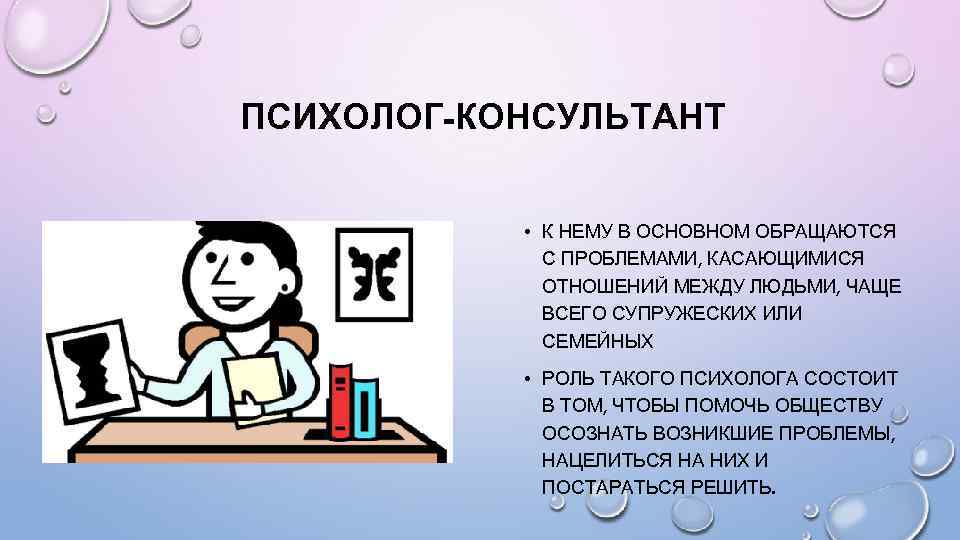 ПСИХОЛОГ-КОНСУЛЬТАНТ

• К НЕМУ В ОСНОВНОМ ОБРАЩАЮТСЯ С ПРОБЛЕМАМИ, КАСАЮЩИМИСЯ ОТНОШЕНИЙ МЕЖДУ ЛЮДЬМИ, ЧАЩЕ ВСЕГО СУПРУЖЕСКИХ ИЛИ СЕМЕЙНЫХ

• РОЛЬ ТАКОГО ПСИХОЛОГА СОСТОИТ В ТОМ, ЧТОБЫ ПОМОЧЬ ОБЩЕСТВУ ОСОЗНАТЬ ВОЗНИКШИЕ ПРОБЛЕМЫ, НАЦЕЛИТЬСЯ НА НИХ И ПОСТАРАТЬСЯ РЕШИТЬ.